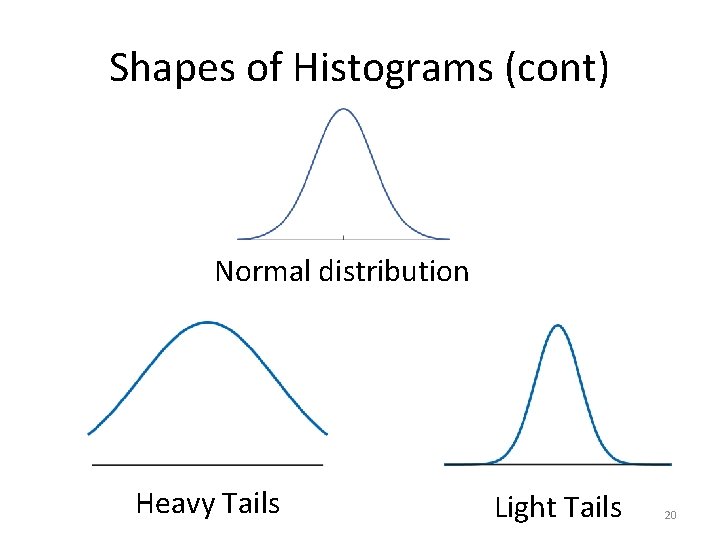 Shapes of Histograms (cont)

Normal distribution

Heavy Tails

Light Tails

20